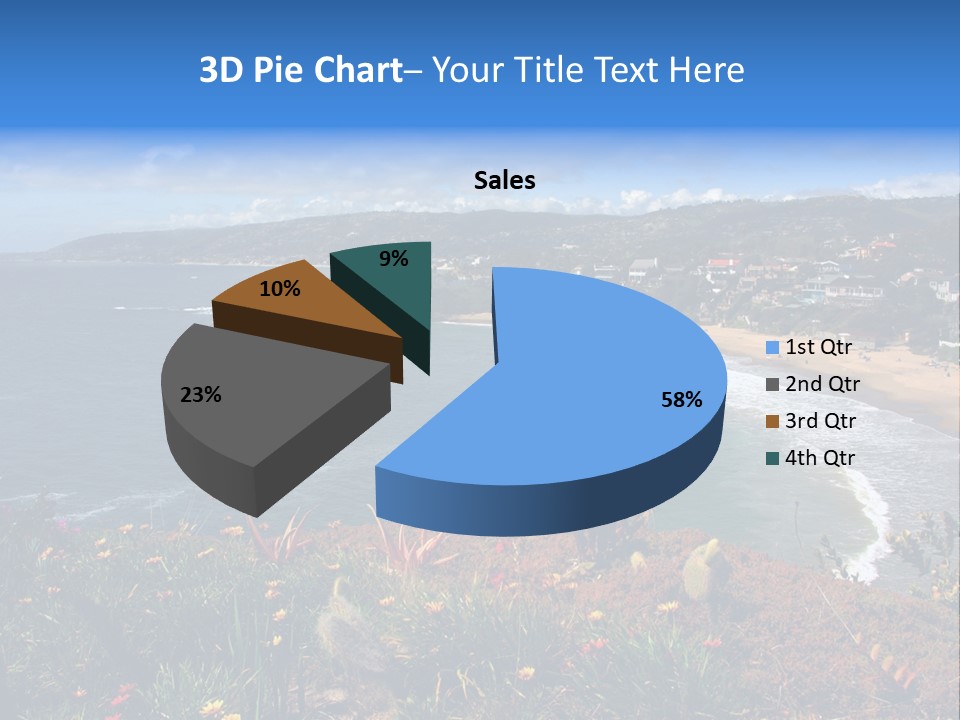 3D Pie Chart– Your Title Text Here

Sales

9%

10%

23%

58%

1st Qtr
2nd Qtr
3rd Qtr
4th Qtr